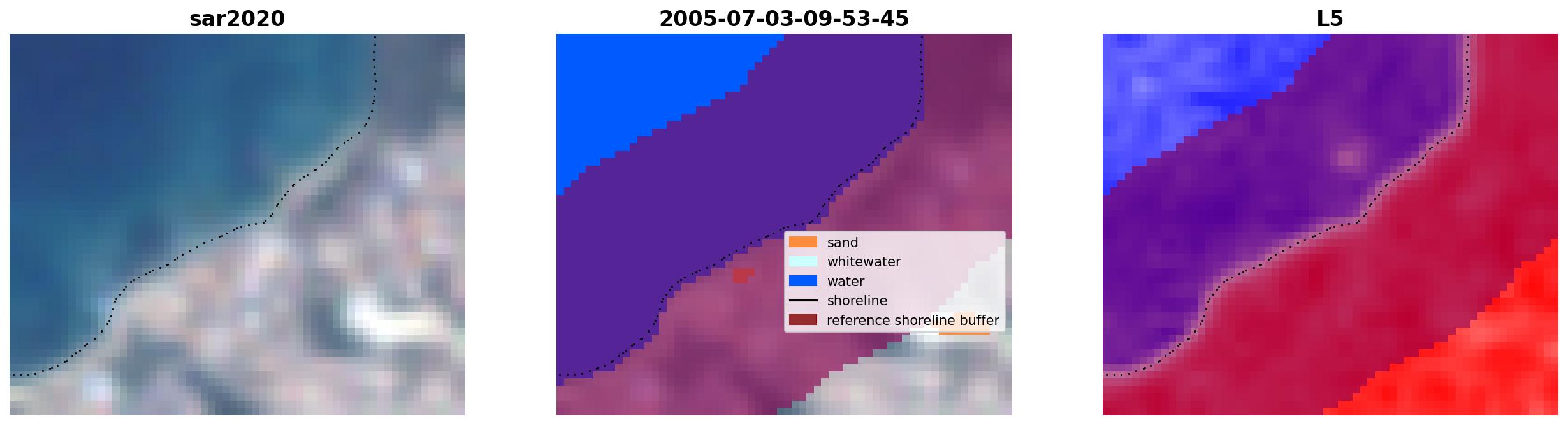 sar2020

2005-07-03-09-53-45

sand
whitewater
water
shoreline
reference shoreline buffer

L5